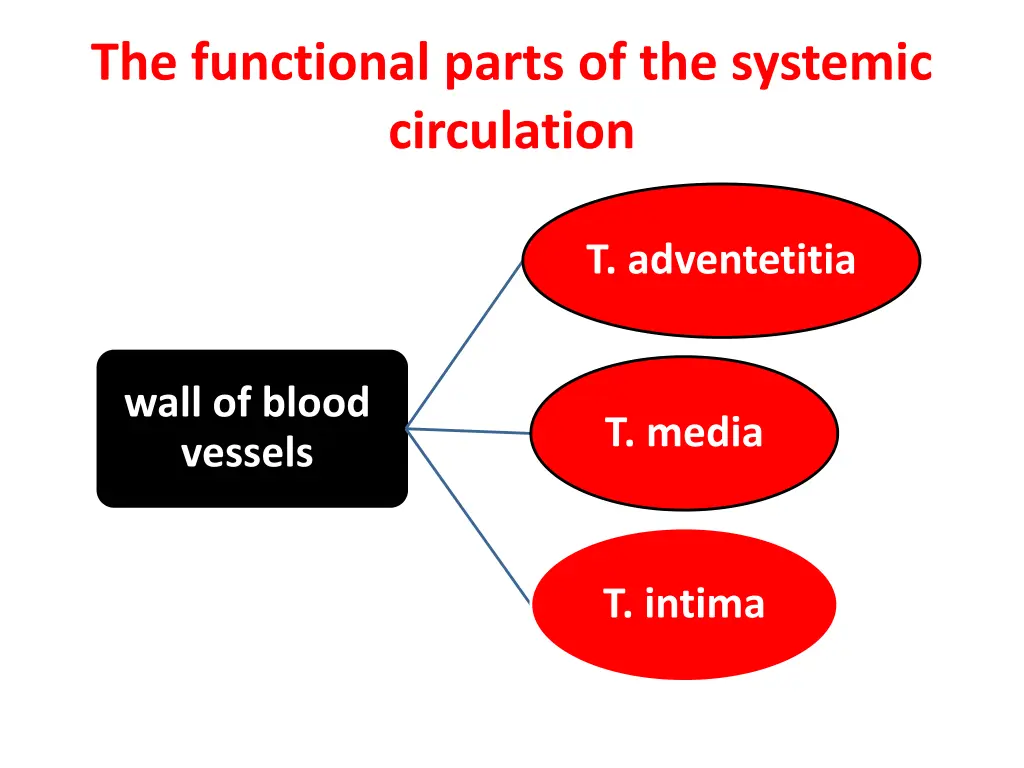 The functional parts of the systemic circulation

wall of blood vessels

T. adventetitia

T. media

T. intima